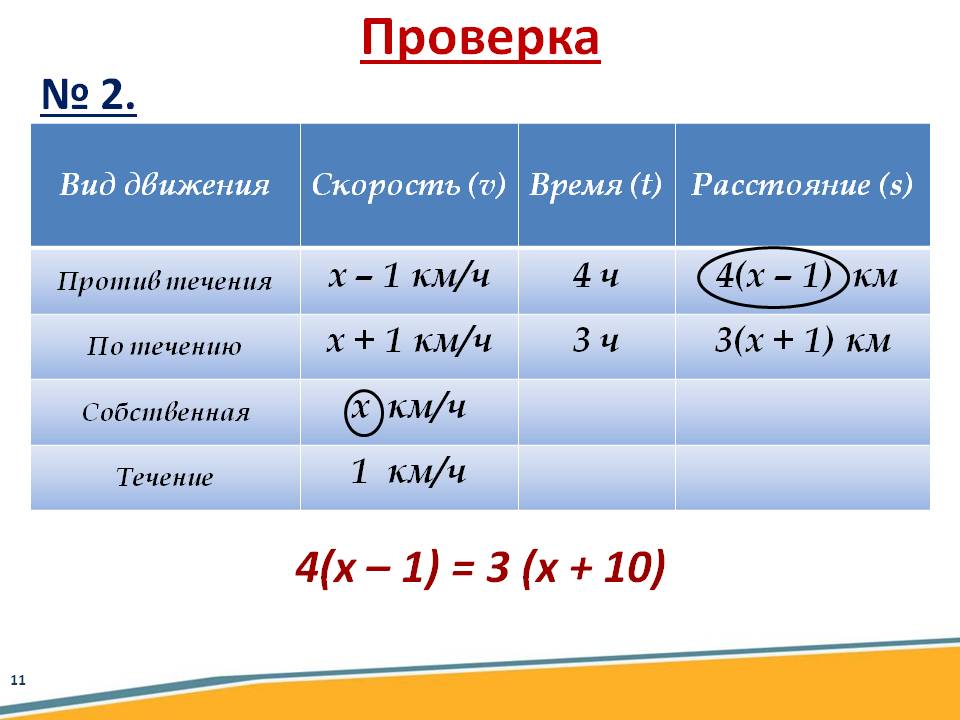 Проверка

№ 2.

| Вид движения | Скорость (v) | Время (t) | Расстояние (s) |
|---|---|---|---|
| Против течения | $x - 1$ км/ч | 4 ч | $4(x - 1)$ км |
| По течению | $x + 1$ км/ч | 3 ч | $3(x + 1)$ км |
| Собственная | $x$ км/ч | | |
| Течение | 1 км/ч | | |

$4(x - 1) = 3(x + 10)$

11